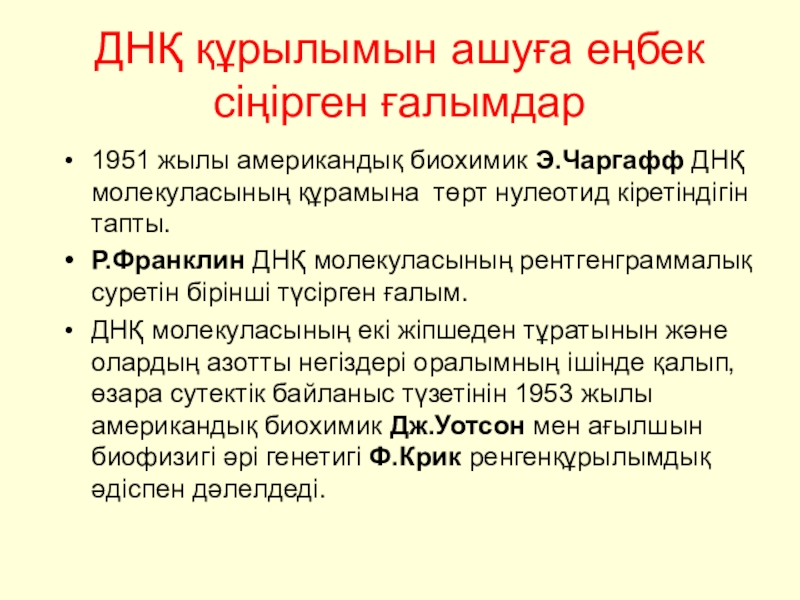 ДНҚ құрылымын ашуға еңбек сіңірген ғалымдар

• 1951 жылы американдық биохимик Э.Чаргафф ДНҚ молекуласының құрамына төрт нулеотид кіретіндігін тапты.

• Р.Франклин ДНҚ молекуласының рентгенграммалық суретін бірінші түсірген ғалым.

• ДНҚ молекуласының екі жіпшеден тұратынын және олардың азотты негіздері оралымның ішінде қалып, өзара сутектік байланыс түзетінін 1953 жылы американдық биохимик Дж.Уотсон мен ағылшын биофизигі әрі генетигі Ф.Крик ренгенқұрылымдық әдіспен дәлелдеді.